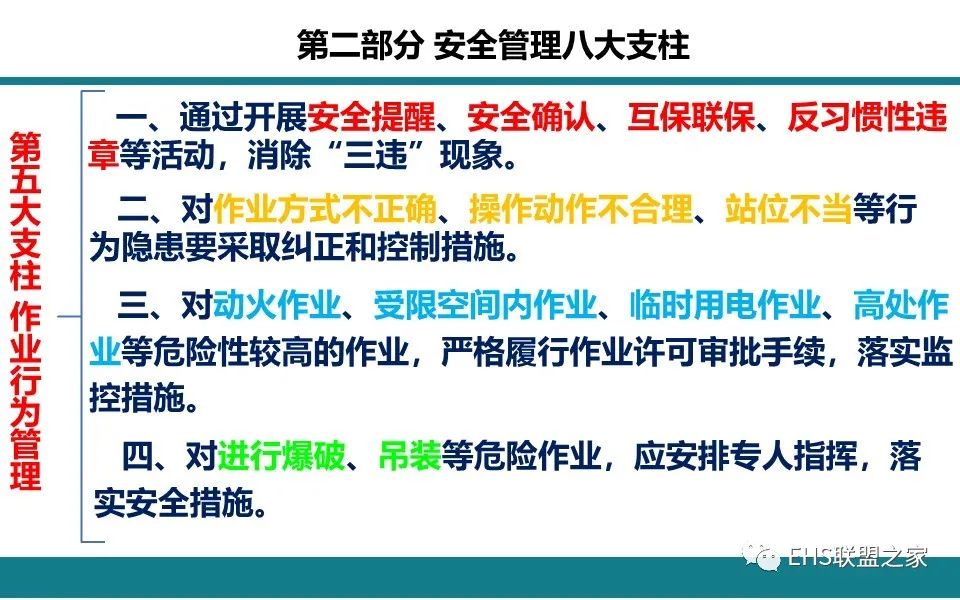 第二部分 安全管理八大支柱

第五大支柱 作业行为管理

一、通过开展安全提醒、安全确认、互保联保、反习惯性违章等活动，消除“三违”现象。

二、对作业方式不正确、操作动作不合理、站位不当等行为隐患要采取纠正和控制措施。

三、对动火作业、受限空间内作业、临时用电作业、高处作业等危险性较高的作业，严格履行作业许可审批手续，落实监控措施。

四、对进行爆破、吊装等危险作业，应安排专人指挥，落实安全措施。

EHS联盟之家